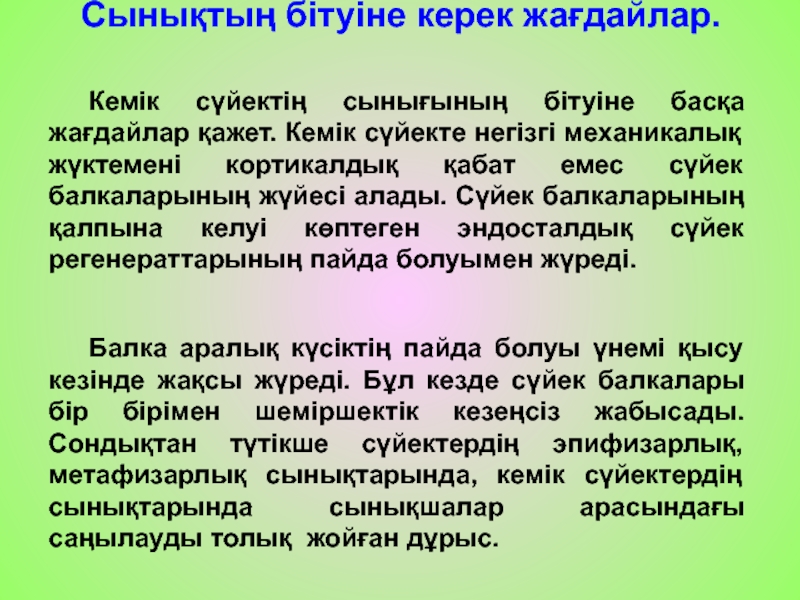 Сынықтың бітуіне керек жағдайлар.

Кемік сүйектің сынығының бітуіне басқа жағдайлар қажет. Кемік сүйекте негізгі механикалық жүктемені кортикалдық қабат емес сүйек балкаларының жүйесі алады. Сүйек балкаларының қалпына келуі көптеген эндосталдық сүйек регенераттарының пайда болуымен жүреді.

Балка аралық күсіктің пайда болуы үнемі қысу кезінде жақсы жүреді. Бұл кезде сүйек балкалары бір бірімен шеміршектік кезеңсіз жабысады. Сондықтан түтікше сүйектердің эпифизарлық, метафизарлық сынықтарында, кемік сүйектердің сынықтарында сынықшалар арасындағы саңылауды толық жойған дұрыс.